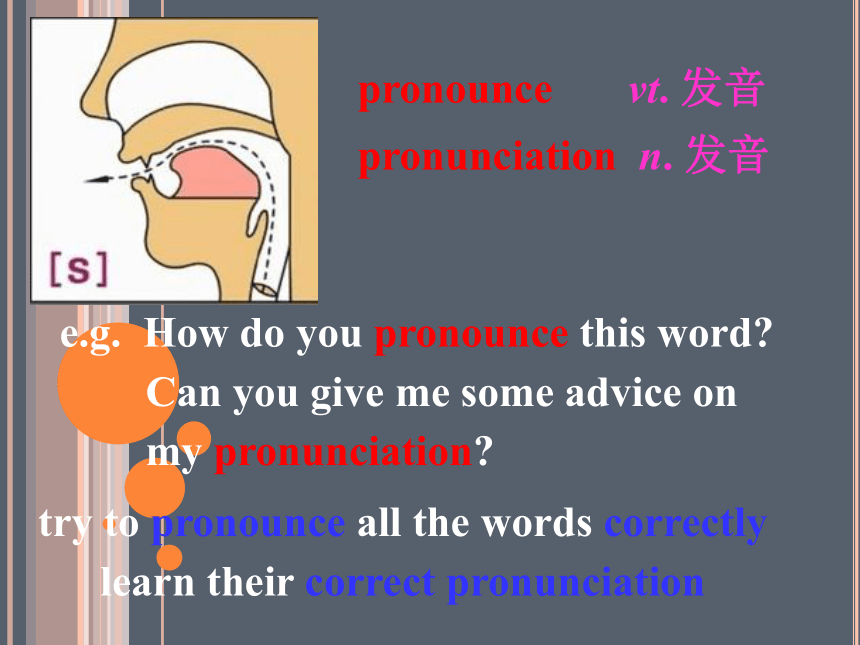 [s]

pronounce vt. 发音
pronunciation n. 发音

e.g. How do you pronounce this word?
Can you give me some advice on my pronunciation?

try to pronounce all the words correctly
learn their correct pronunciation